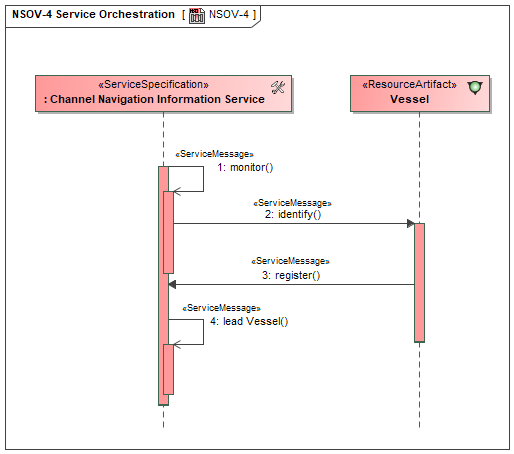 NSOV-4 Service Orchestration [ NSOV-4 ]

«ServiceSpecification»
: Channel Navigation Information Service

«ResourceArtifact»
Vessel

«ServiceMessage»
1: monitor()

«ServiceMessage»
2: identify()

«ServiceMessage»
3: register()

«ServiceMessage»
4: lead Vessel()